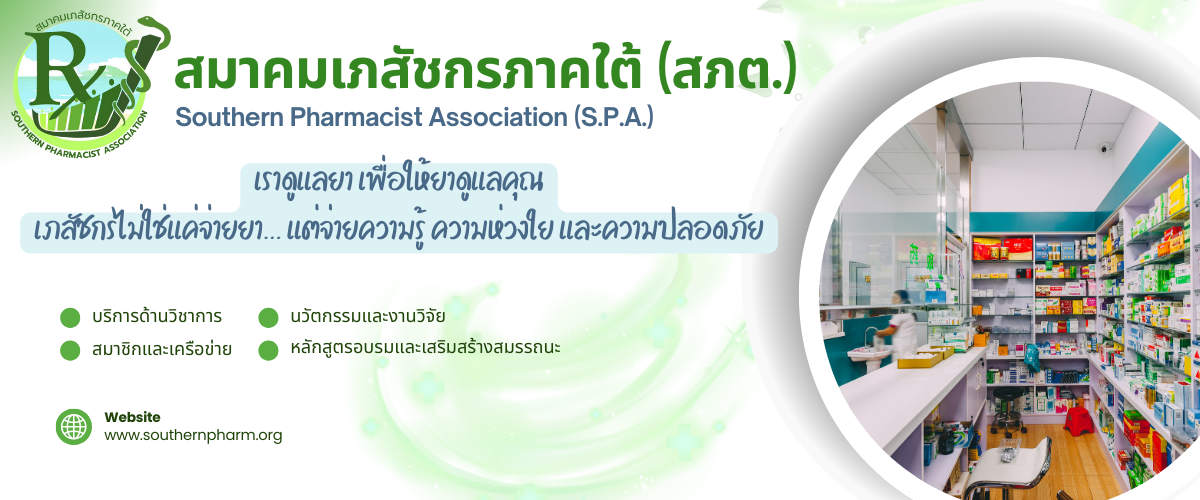 สมาคมเภสัชกรภาคใต้
Rx
SOUTHERN PHARMACIST ASSOCIATION

สมาคมเภสัชกรภาคใต้ (สภต.)
Southern Pharmacist Association (S.P.A.)

เราดูแลยา เพื่อให้ยาดูแลคุณ
เภสัชกรไม่ใช่แค่จ่ายยา... แต่จ่ายความรู้ ความห่วงใย และความปลอดภัย

บริการด้านวิชาการ
สมาชิกและเครือข่าย
นวัตกรรมและงานวิจัย
หลักสูตรอบรมและเสริมสร้างสมรรถนะ

Website
www.southernpharm.org